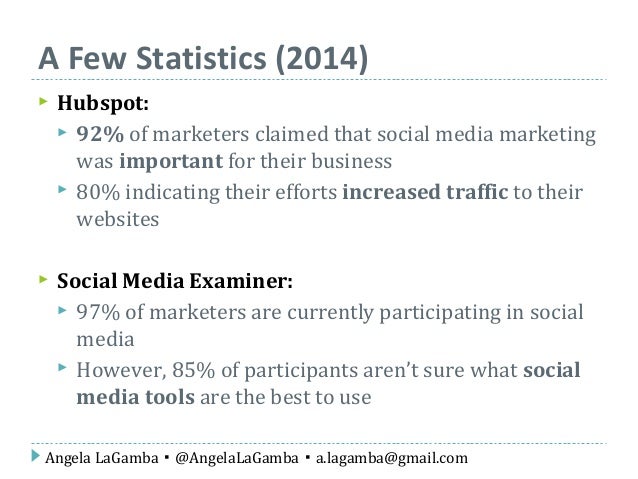 A Few Statistics (2014)

Hubspot:

92% of marketers claimed that social media marketing was important for their business

80% indicating their efforts increased traffic to their websites

Social Media Examiner:

97% of marketers are currently participating in social media

However, 85% of participants aren't sure what social media tools are the best to use

Angela LaGamba ▪ @AngelaLaGamba ▪ a.lagamba@gmail.com